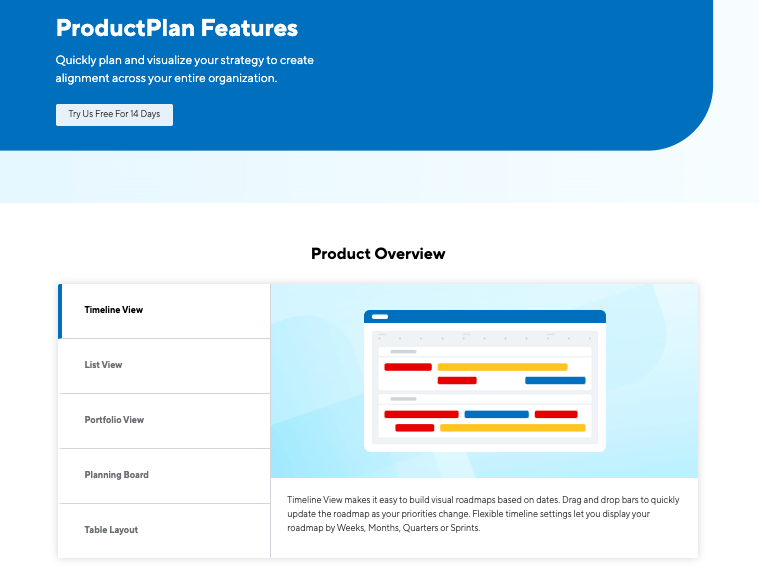 ProductPlan Features

Quickly plan and visualize your strategy to create alignment across your entire organization.

Try Us Free For 14 Days

Product Overview

Timeline View

List View

Portfolio View

Planning Board

Table Layout

Timeline View makes it easy to build visual roadmaps based on dates. Drag and drop bars to quickly update the roadmap as your priorities change. Flexible timeline settings let you display your roadmap by Weeks, Months, Quarters or Sprints.